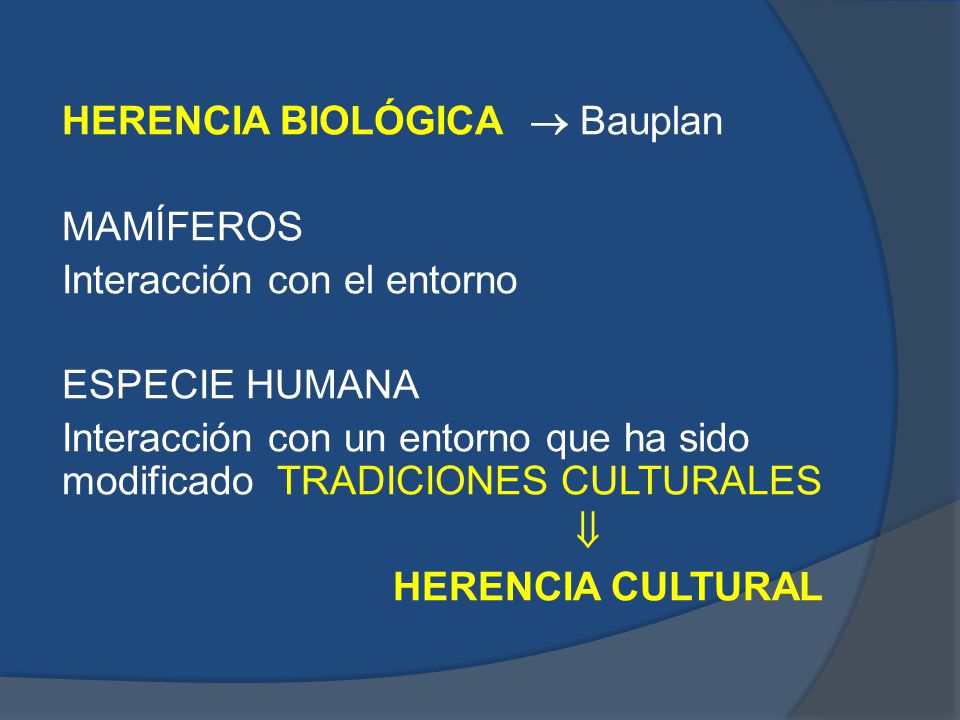 HERENCIA BIOLÓGICA $\rightarrow$ Bauplan

MAMÍFEROS
Interacción con el entorno

ESPECIE HUMANA
Interacción con un entorno que ha sido modificado TRADICIONES CULTURALES
$\Downarrow$
HERENCIA CULTURAL